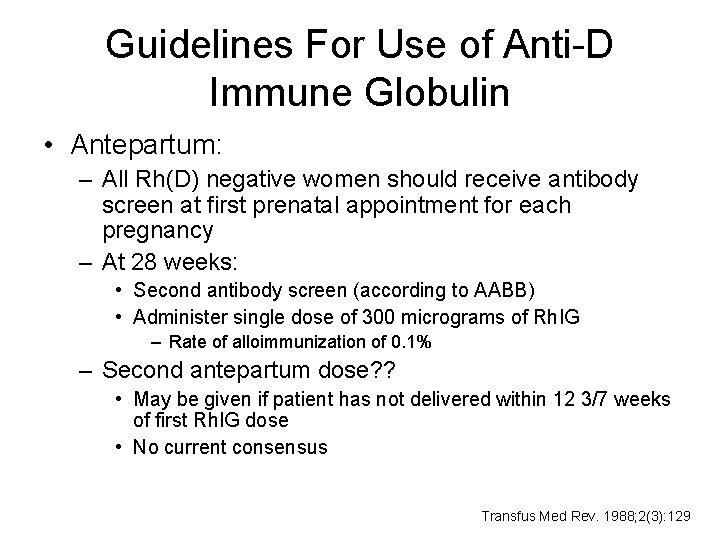 Guidelines For Use of Anti-D Immune Globulin

• Antepartum:
– All Rh(D) negative women should receive antibody screen at first prenatal appointment for each pregnancy
– At 28 weeks:
• Second antibody screen (according to AABB)
• Administer single dose of 300 micrograms of RhIG
– Rate of alloimmunization of 0.1%
– Second antepartum dose??
• May be given if patient has not delivered within 12 3/7 weeks of first RhIG dose
• No current consensus

Transfus Med Rev. 1988;2(3):129